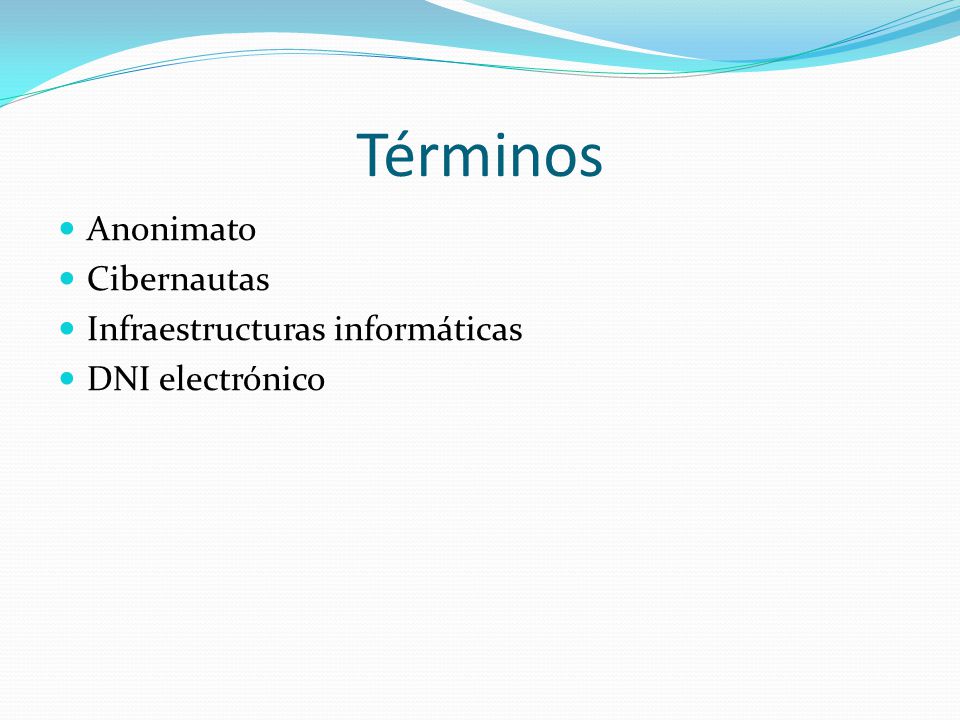 Términos

- Anonimato
- Cibernautas
- Infraestructuras informáticas
- DNI electrónico